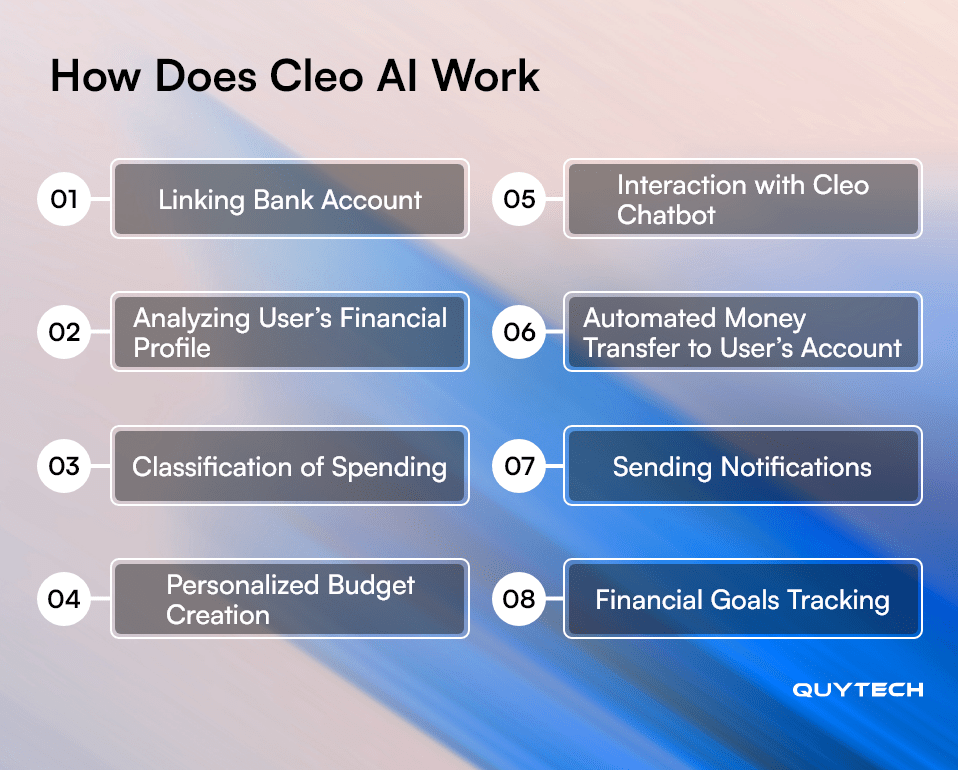 How Does Cleo AI Work

01 Linking Bank Account

02 Analyzing User's Financial Profile

03 Classification of Spending

04 Personalized Budget Creation

05 Interaction with Cleo Chatbot

06 Automated Money Transfer to User's Account

07 Sending Notifications

08 Financial Goals Tracking

QUYTECH